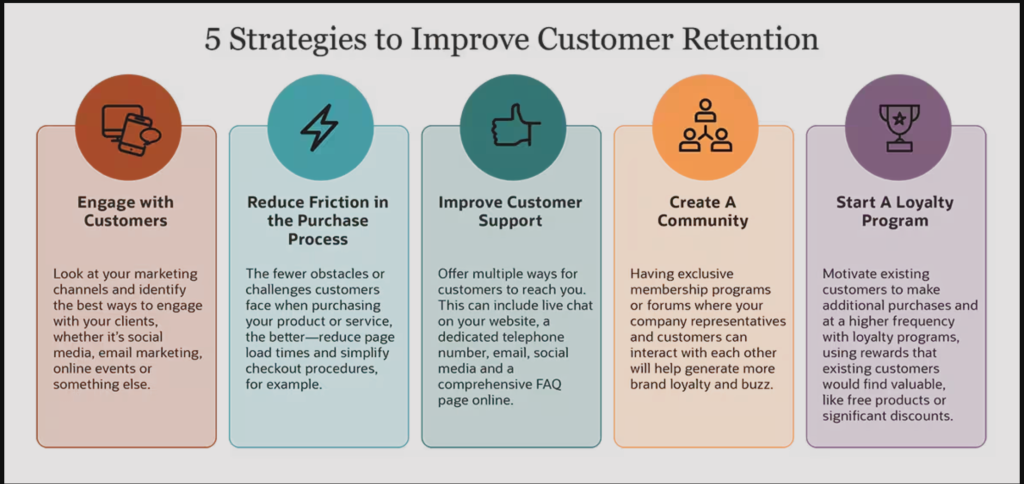 5 Strategies to Improve Customer Retention

Engage with Customers

Look at your marketing channels and identify the best ways to engage with your clients, whether it's social media, email marketing, online events or something else.

Reduce Friction in the Purchase Process

The fewer obstacles or challenges customers face when purchasing your product or service, the better—reduce page load times and simplify checkout procedures, for example.

Improve Customer Support

Offer multiple ways for customers to reach you. This can include live chat on your website, a dedicated telephone number, email, social media and a comprehensive FAQ page online.

Create A Community

Having exclusive membership programs or forums where your company representatives and customers can interact with each other will help generate more brand loyalty and buzz.

Start A Loyalty Program

Motivate existing customers to make additional purchases and at a higher frequency with loyalty programs, using rewards that existing customers would find valuable, like free products or significant discounts.